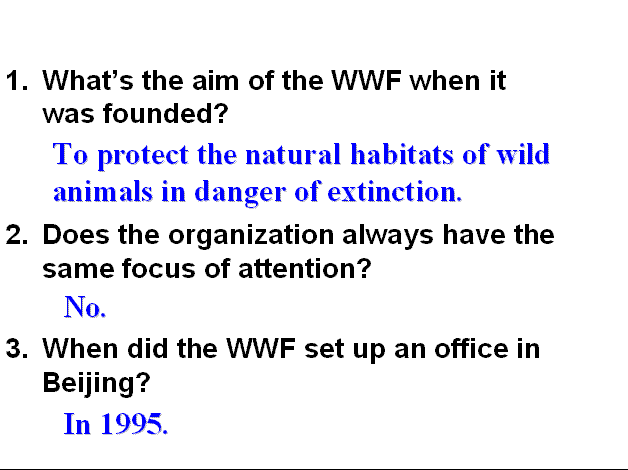 1. What's the aim of the WWF when it was founded?

To protect the natural habitats of wild animals in danger of extinction.

2. Does the organization always have the same focus of attention?

No.

3. When did the WWF set up an office in Beijing?

In 1995.